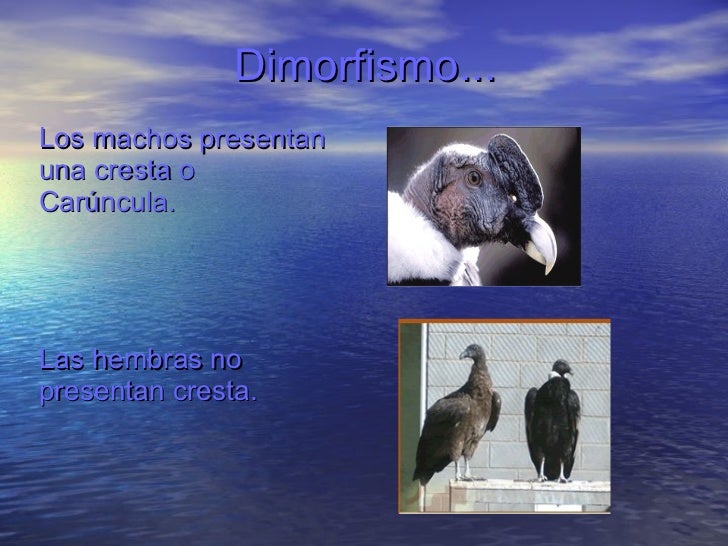 Dimorfismo...

Los machos presentan una cresta o Carúncula.

Las hembras no presentan cresta.